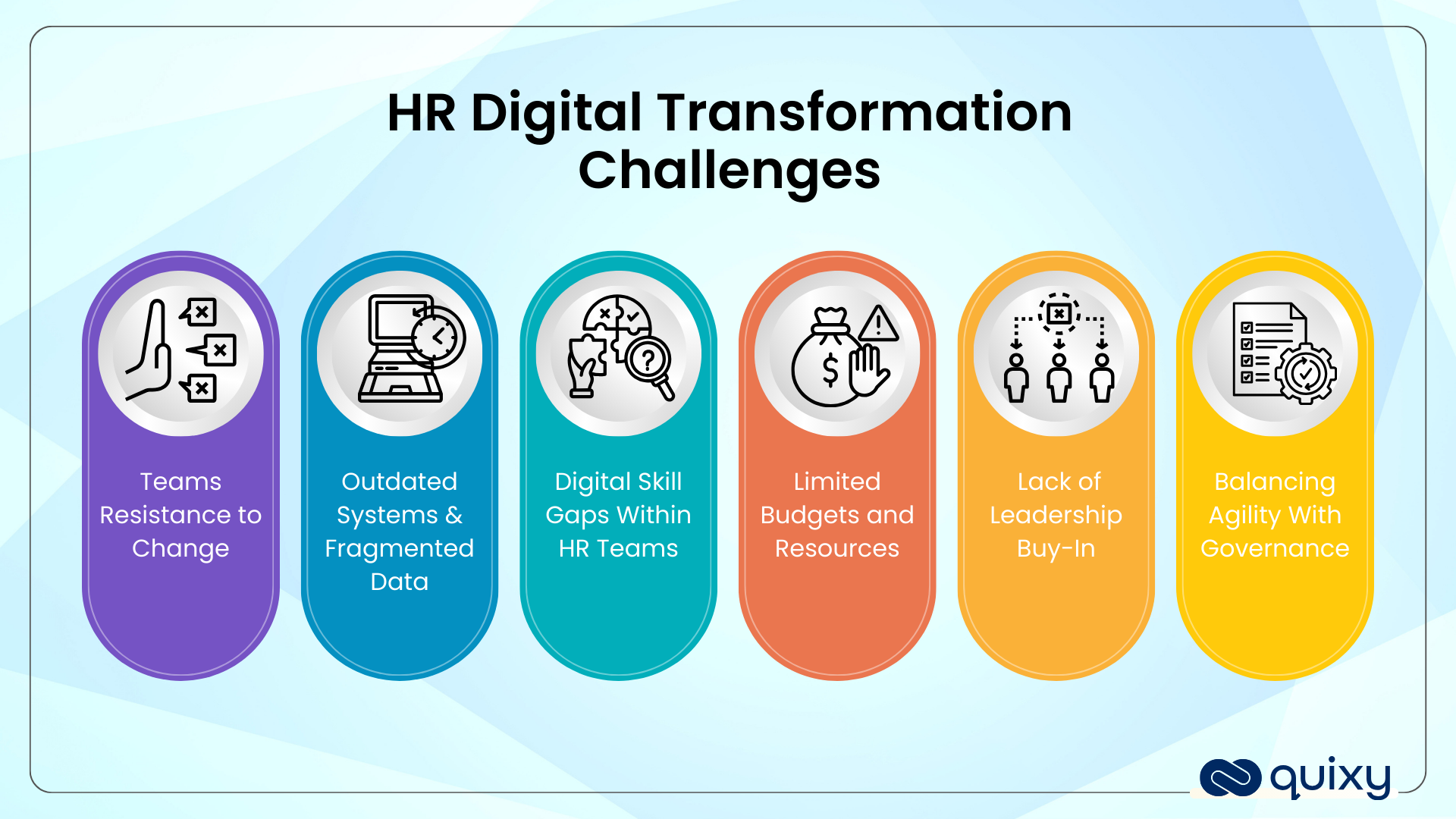 HR Digital Transformation Challenges

Teams Resistance to Change

Outdated Systems & Fragmented Data

Digital Skill Gaps Within HR Teams

Limited Budgets and Resources

Lack of Leadership Buy-In

Balancing Agility With Governance

quixy